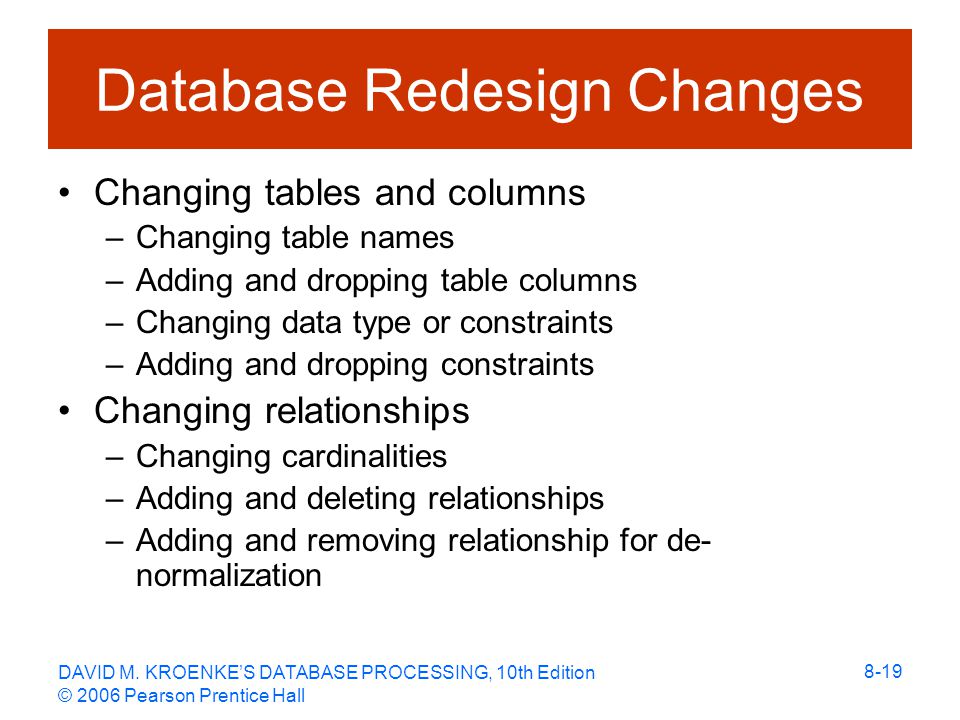 Database Redesign Changes

• Changing tables and columns
– Changing table names
– Adding and dropping table columns
– Changing data type or constraints
– Adding and dropping constraints
• Changing relationships
– Changing cardinalities
– Adding and deleting relationships
– Adding and removing relationship for de-normalization

DAVID M. KROENKE'S DATABASE PROCESSING, 10th Edition
© 2006 Pearson Prentice Hall

8-19